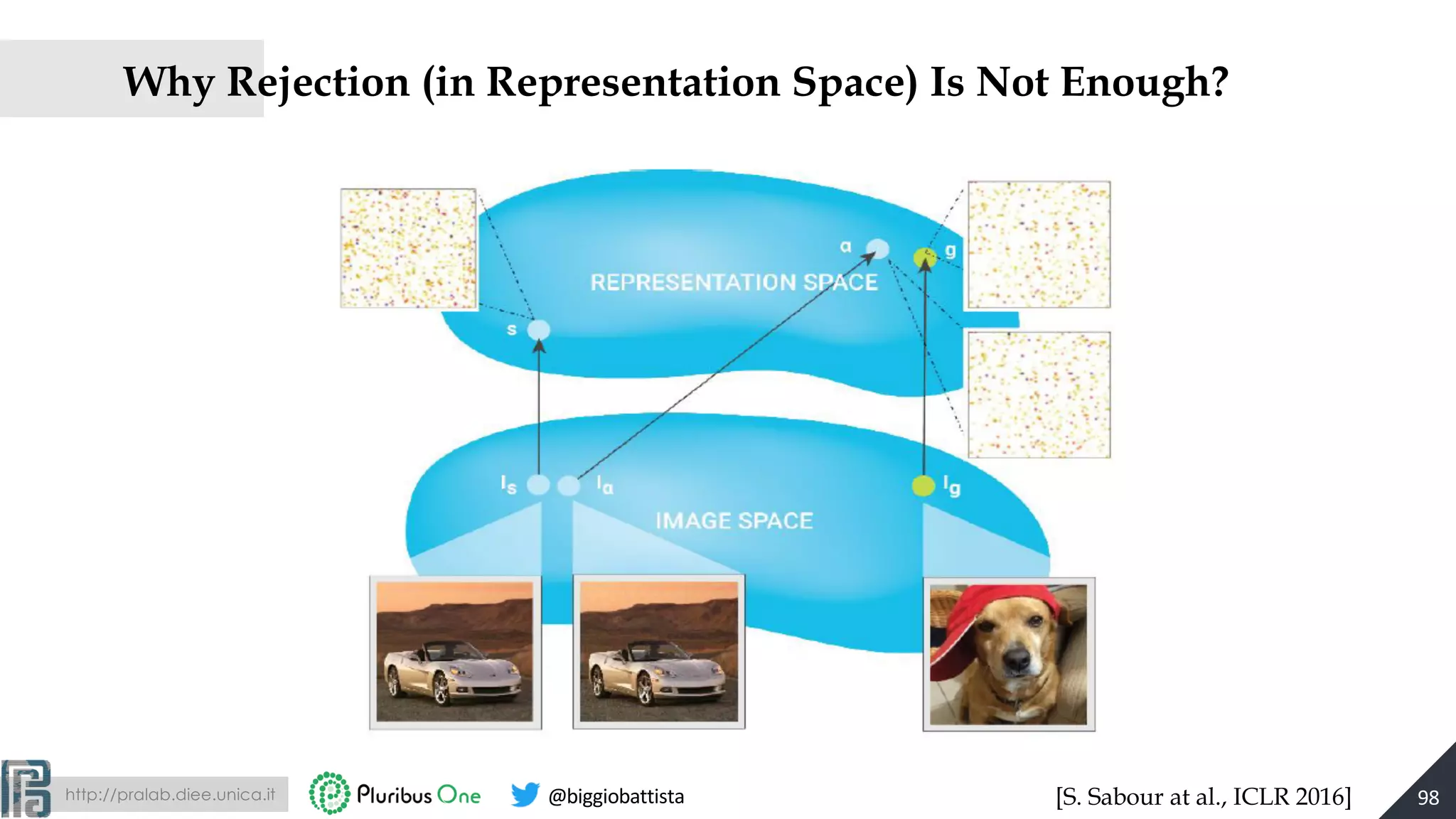 Why Rejection (in Representation Space) Is Not Enough?

a

g

REPRESENTATION SPACE

s

$I_s$

$I_a$

$I_g$

IMAGE SPACE

http://pralab.diee.unica.it

Pluribus One

@biggiobattista

[S. Sabour at al., ICLR 2016]

98